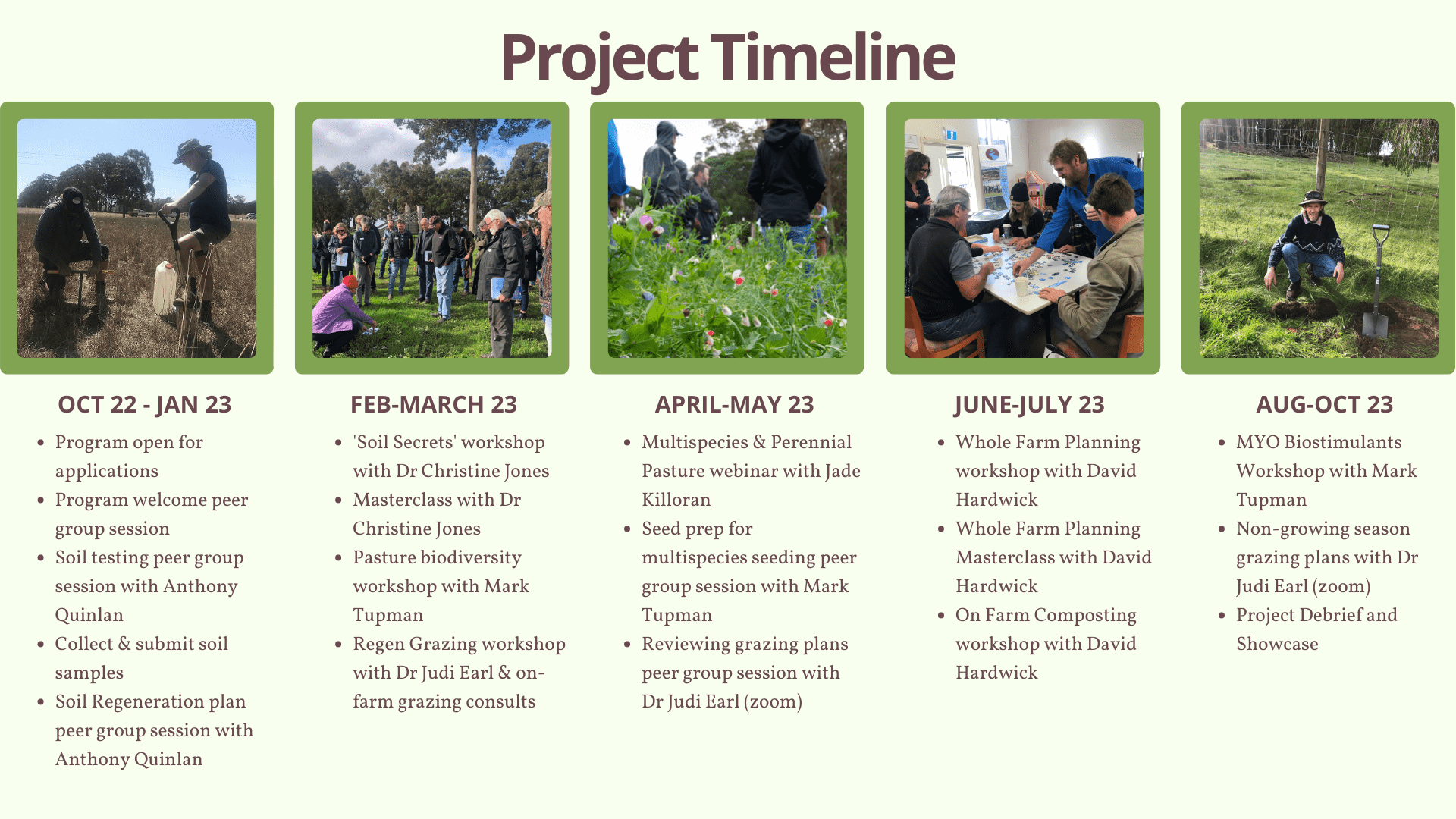 Project Timeline

OCT 22 - JAN 23

- Program open for applications
- Program welcome peer group session
- Soil testing peer group session with Anthony Quinlan
- Collect & submit soil samples
- Soil Regeneration plan peer group session with Anthony Quinlan

FEB-MARCH 23

- 'Soil Secrets' workshop with Dr Christine Jones
- Masterclass with Dr Christine Jones
- Pasture biodiversity workshop with Mark Tupman
- Regen Grazing workshop with Dr Judi Earl & on-farm grazing consults

APRIL-MAY 23

- Multispecies & Perennial Pasture webinar with Jade Killoran
- Seed prep for multispecies seeding peer group session with Mark Tupman
- Reviewing grazing plans peer group session with Dr Judi Earl (zoom)

JUNE-JULY 23

- Whole Farm Planning workshop with David Hardwick
- Whole Farm Planning Masterclass with David Hardwick
- On Farm Composting workshop with David Hardwick

AUG-OCT 23

- MYO Biostimulants Workshop with Mark Tupman
- Non-growing season grazing plans with Dr Judi Earl (zoom)
- Project Debrief and Showcase